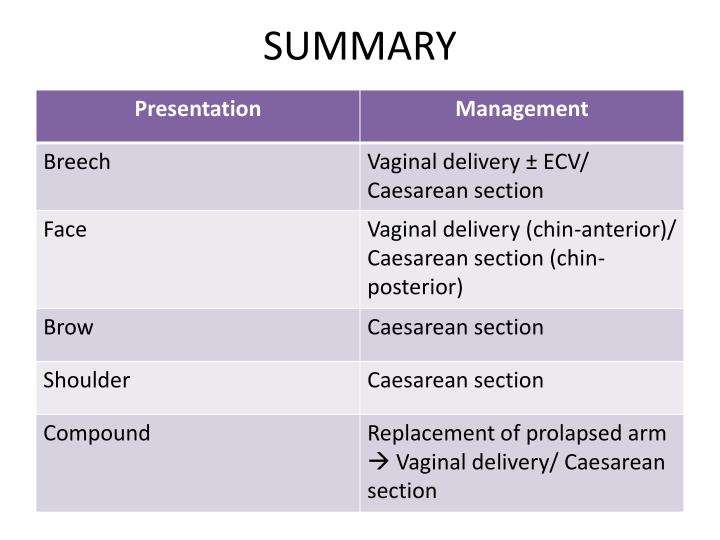 SUMMARY

| Presentation | Management |
|---|---|
| Breech | Vaginal delivery ± ECV/ Caesarean section |
| Face | Vaginal delivery (chin-anterior)/ Caesarean section (chin-posterior) |
| Brow | Caesarean section |
| Shoulder | Caesarean section |
| Compound | Replacement of prolapsed arm → Vaginal delivery/ Caesarean section |